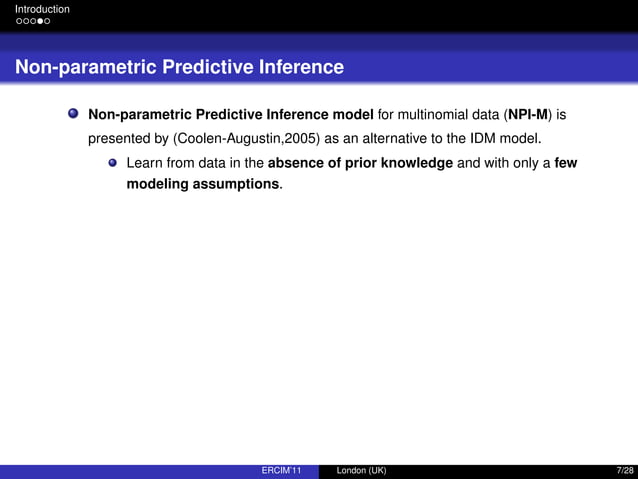 Introduction

Non-parametric Predictive Inference

Non-parametric Predictive Inference model for multinomial data (NPI-M) is presented by (Coolen-Augustin,2005) as an alternative to the IDM model.

Learn from data in the absence of prior knowledge and with only a few modeling assumptions.

ERCIM'11 London (UK) 7/28